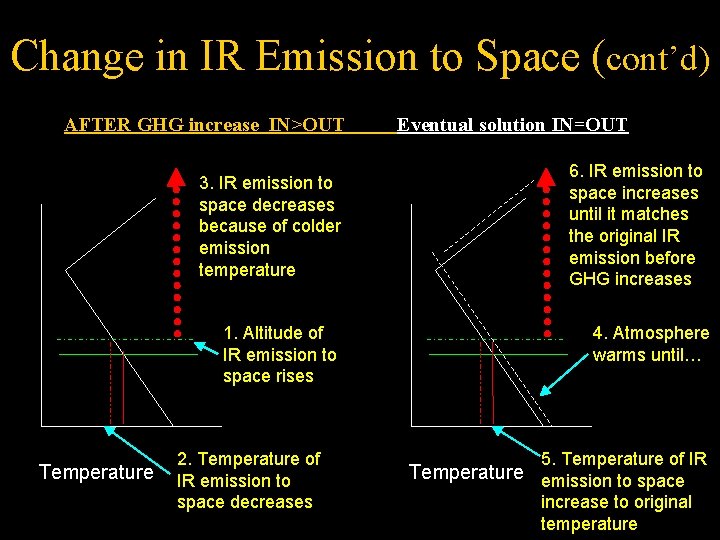 Change in IR Emission to Space (cont'd)

AFTER GHG increase IN>OUT

3. IR emission to space decreases because of colder emission temperature

1. Altitude of IR emission to space rises

Temperature

2. Temperature of IR emission to space decreases

Eventual solution IN=OUT

6. IR emission to space increases until it matches the original IR emission before GHG increases

4. Atmosphere warms until…

Temperature

5. Temperature of IR emission to space increase to original temperature